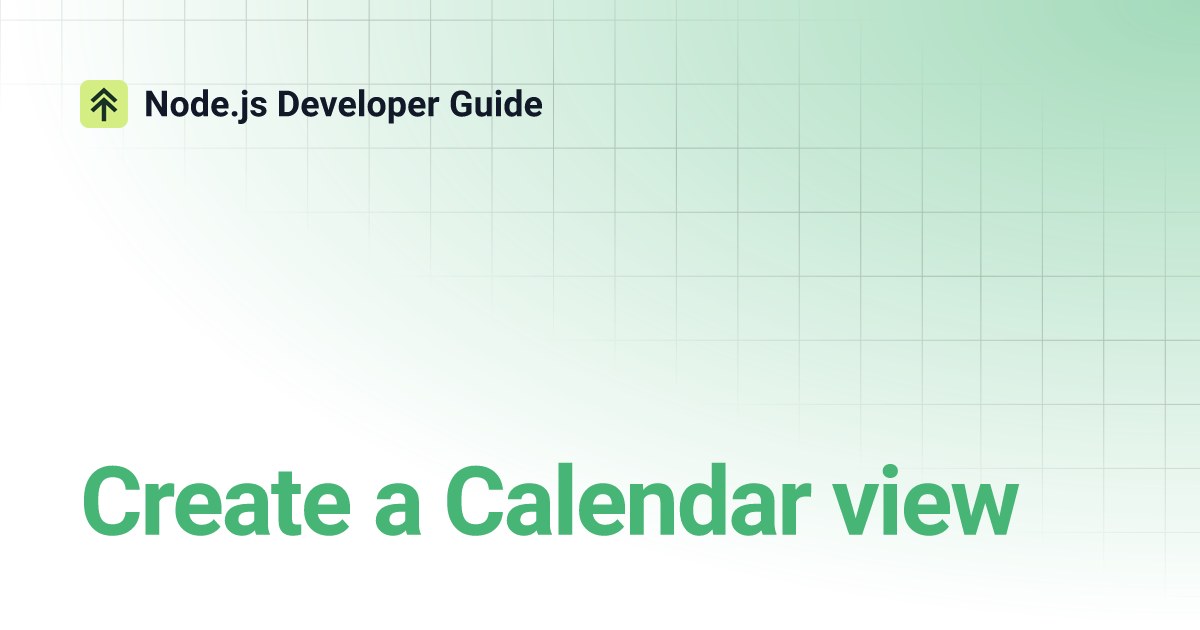 Node.js Developer Guide

Create a Calendar view